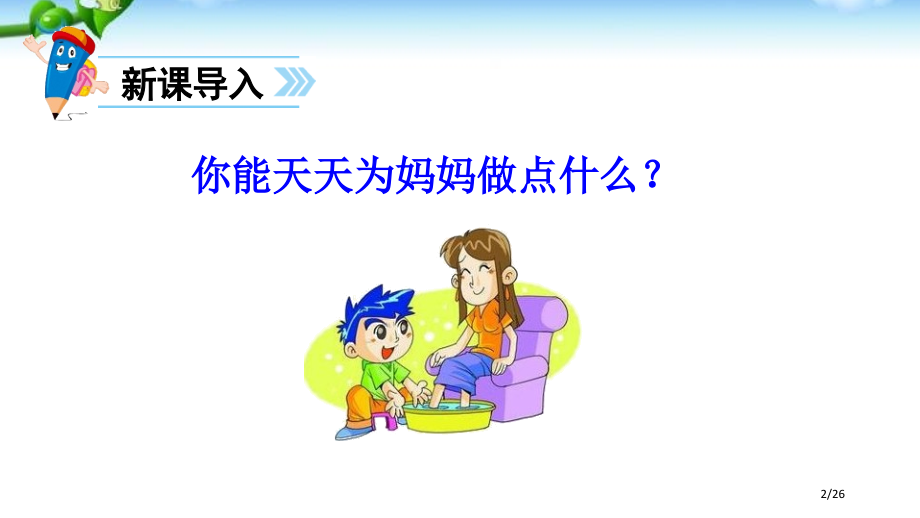 新课导入

你能天天为妈妈做点什么？

2/26